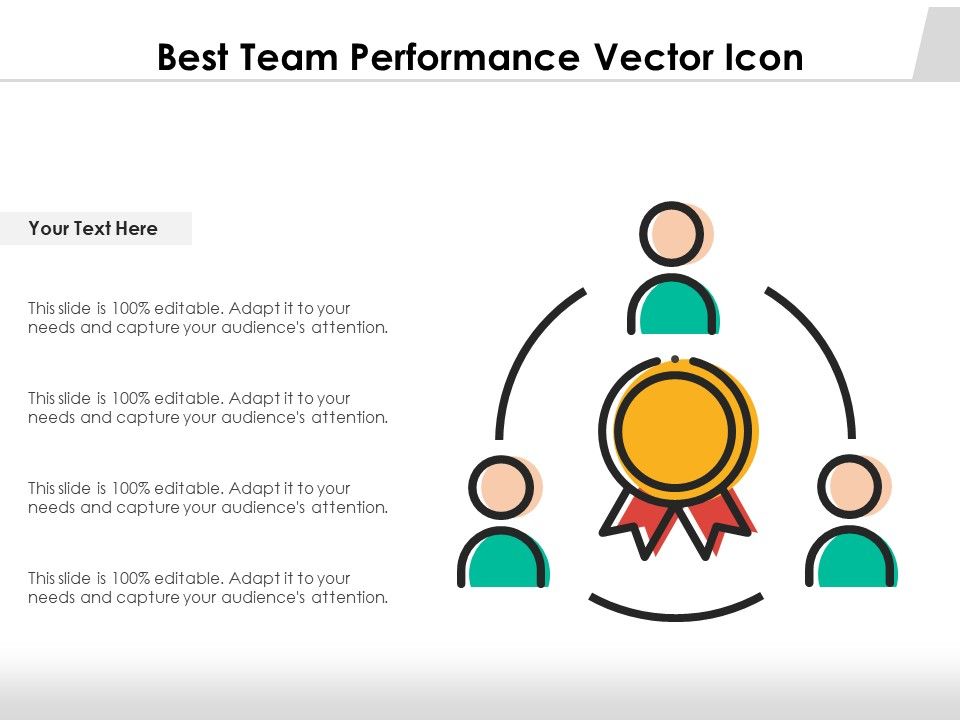 Best Team Performance Vector Icon

Your Text Here

This slide is 100% editable. Adapt it to your needs and capture your audience's attention.

This slide is 100% editable. Adapt it to your needs and capture your audience's attention.

This slide is 100% editable. Adapt it to your needs and capture your audience's attention.

This slide is 100% editable. Adapt it to your needs and capture your audience's attention.